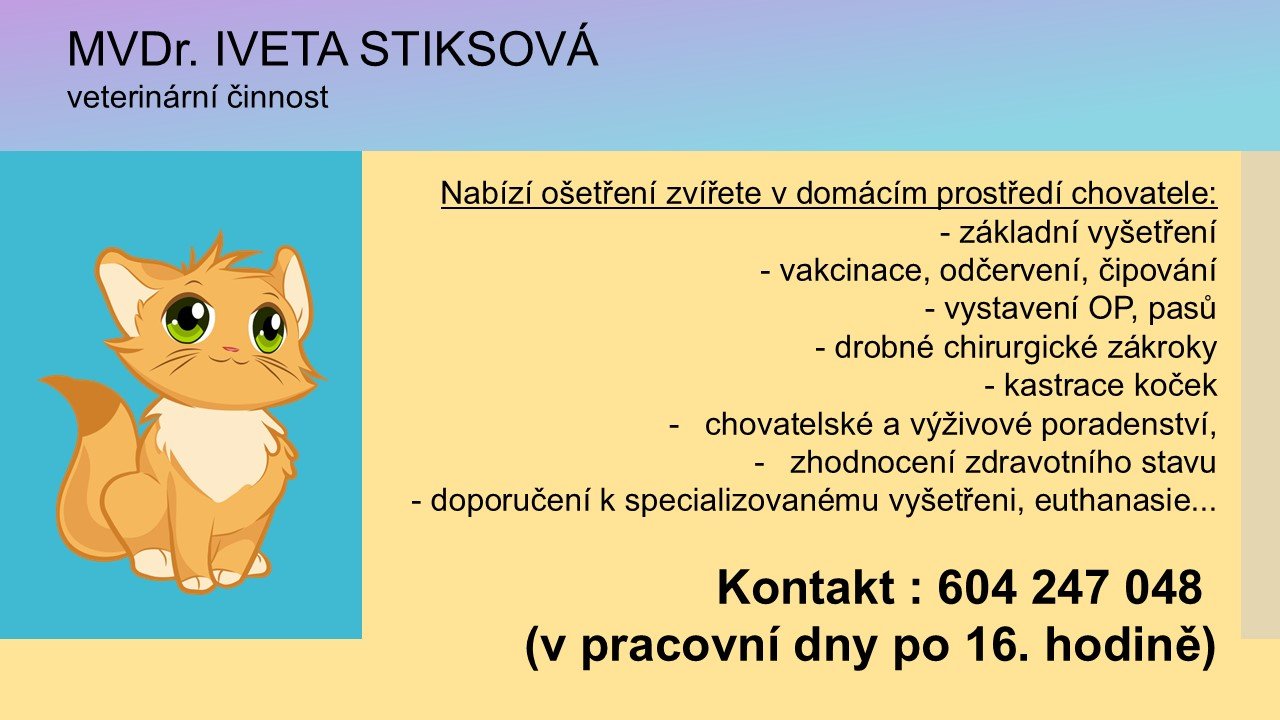 MVDr. IVETA STIKSOVÁ
veterinární činnost

Nabízí ošetření zvířete v domácím prostředí chovatele:
- základní vyšetření
- vakcinace, odčervení, čipování
- vystavení OP, pasů
- drobné chirurgické zákroky
- kastrace koček
- chovatelské a výživové poradenství,
- zhodnocení zdravotního stavu
- doporučení k specializovanému vyšetřeni, euthanasie...

Kontakt : 604 247 048
(v pracovní dny po 16. hodině)